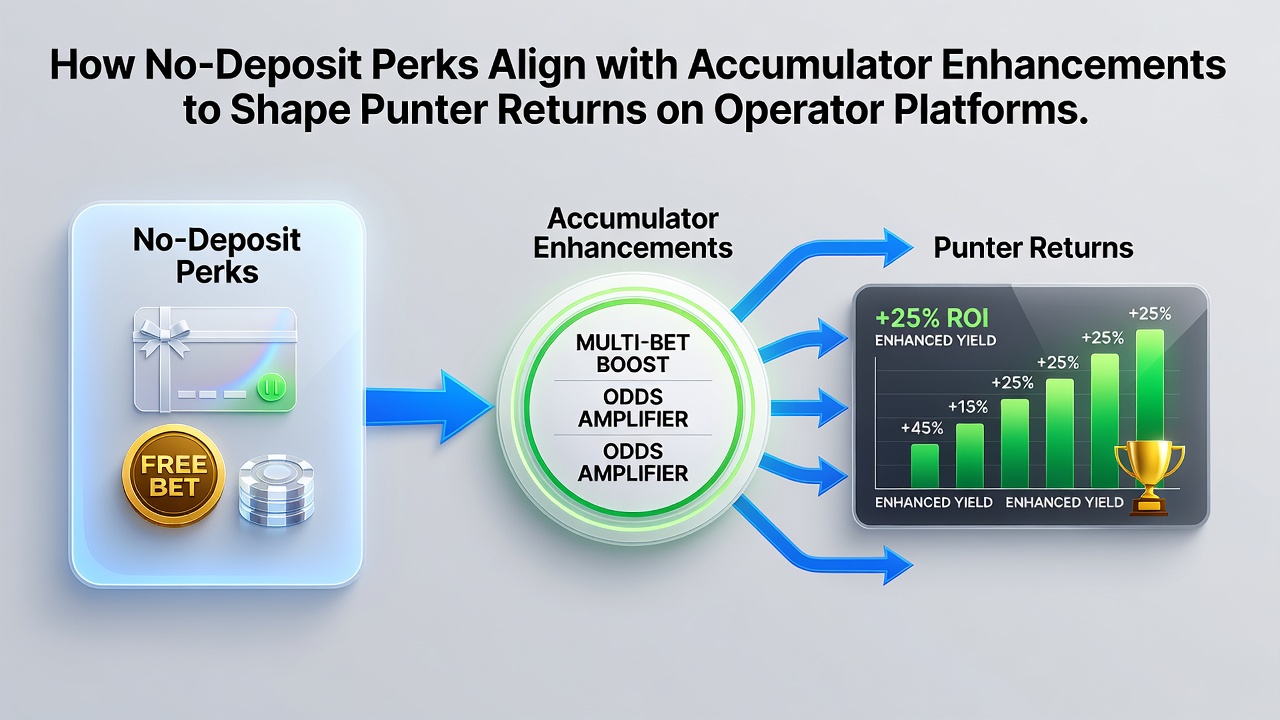 How No-Deposit Perks Align with Accumulator Enhancements to Shape Punter Returns on Operator Platforms.

No-Deposit Perks

FREE BET

Accumulator Enhancements

MULTI-BET BOOST

ODDS AMPLIFIER

ODDS AMPLIFIER

Punter Returns

+25% ROI
ENHANCED YIELD

+45%
+15%
+25%
+25%
+25%
+25%

ENHANCED YIELD ENHANCED YIELD